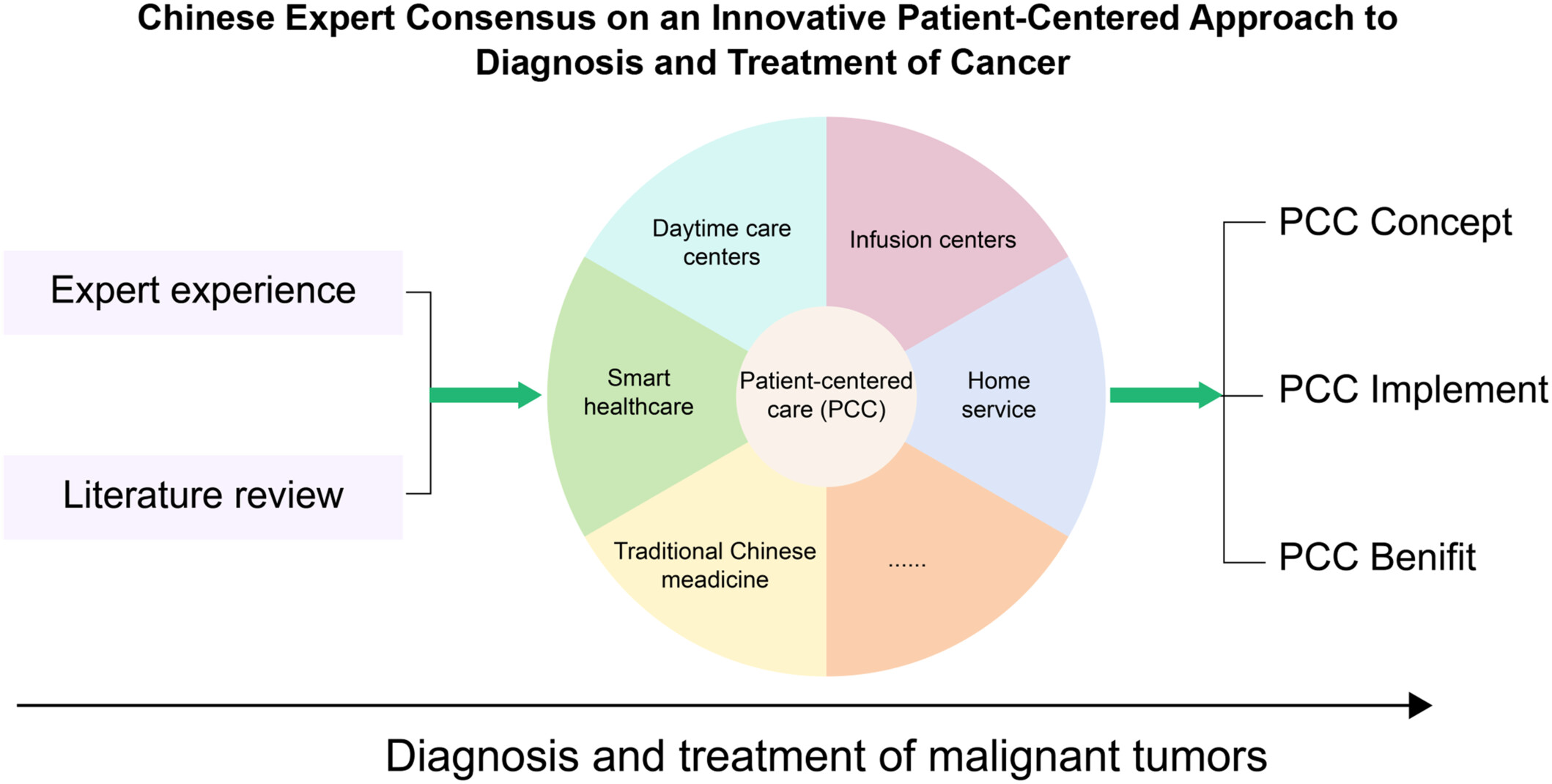 Chinese Expert Consensus on an Innovative Patient-Centered Approach to Diagnosis and Treatment of Cancer

Expert experience

Literature review

Daytime care centers

Infusion centers

Smart healthcare

Patient-centered care (PCC)

Home service

Traditional Chinese meadicine

......

PCC Concept

PCC Implement

PCC Benifit

Diagnosis and treatment of malignant tumors